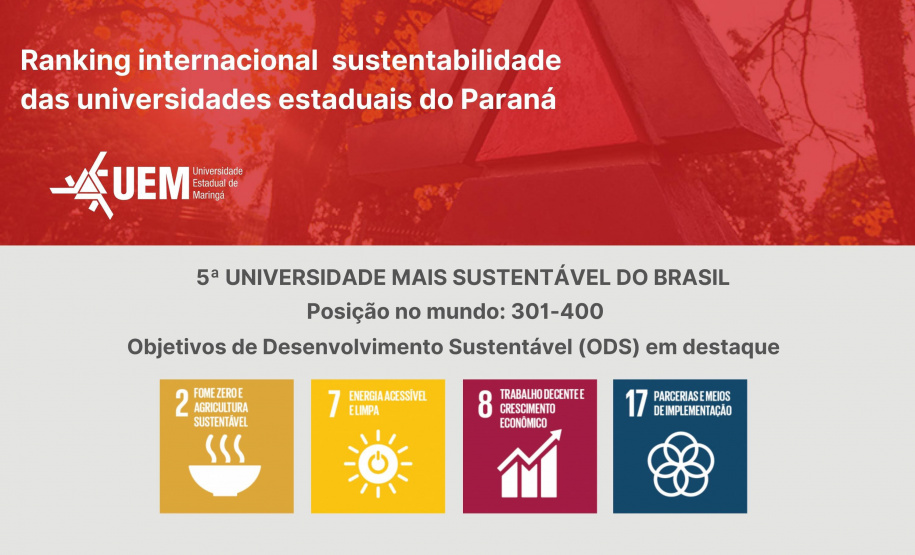 Ranking internacional sustentabilidade das universidades estaduais do Paraná

UEM Universidade Estadual de Maringá

5ª UNIVERSIDADE MAIS SUSTENTÁVEL DO BRASIL

Posição no mundo: 301-400

Objetivos de Desenvolvimento Sustentável (ODS) em destaque

2 FOME ZERO E AGRICULTURA SUSTENTÁVEL

7 ENERGIA ACESSÍVEL E LIMPA

8 TRABALHO DECENTE E CRESCIMENTO ECONÔMICO

17 PARCERIAS E MEIOS DE IMPLEMENTAÇÃO